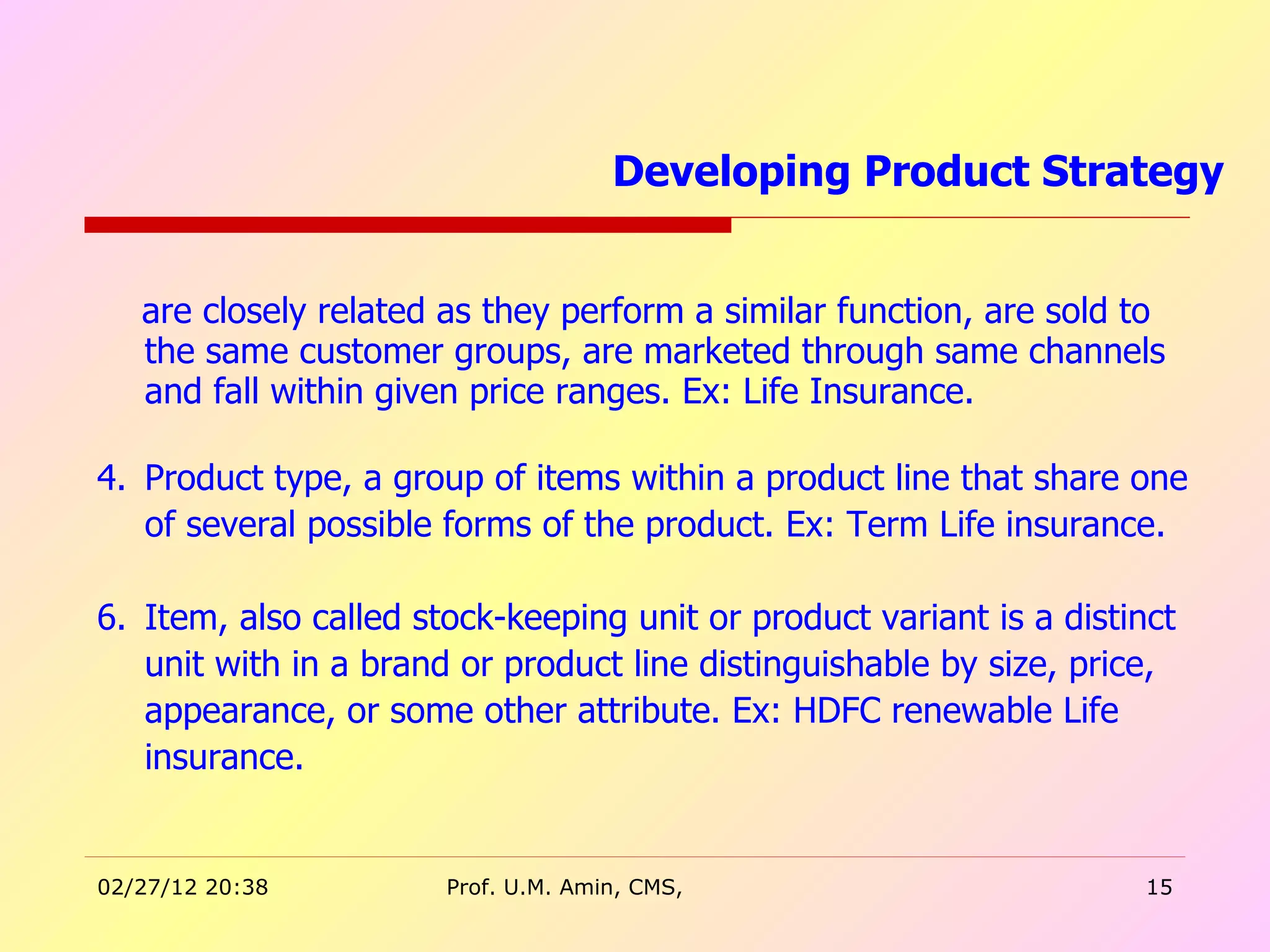 Developing Product Strategy

are closely related as they perform a similar function, are sold to the same customer groups, are marketed through same channels and fall within given price ranges. Ex: Life Insurance.

4. Product type, a group of items within a product line that share one of several possible forms of the product. Ex: Term Life insurance.

6. Item, also called stock-keeping unit or product variant is a distinct unit with in a brand or product line distinguishable by size, price, appearance, or some other attribute. Ex: HDFC renewable Life insurance.

02/27/12 20:38

Prof. U.M. Amin, CMS,

15